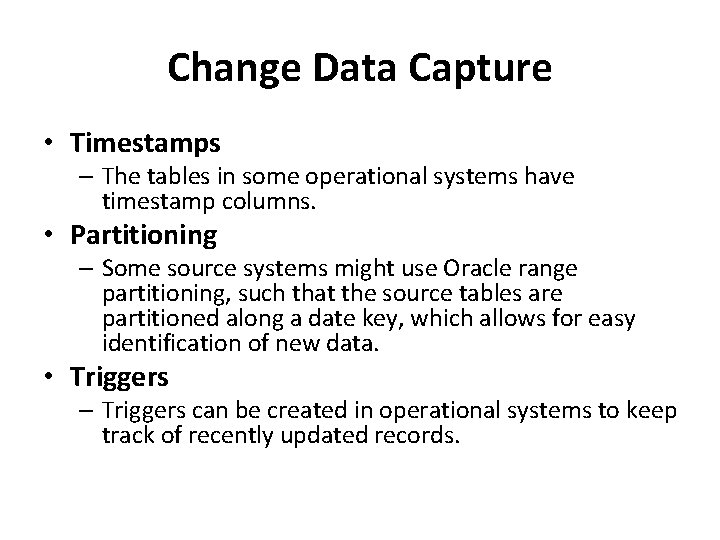 Change Data Capture

• Timestamps
– The tables in some operational systems have timestamp columns.

• Partitioning
– Some source systems might use Oracle range partitioning, such that the source tables are partitioned along a date key, which allows for easy identification of new data.

• Triggers
– Triggers can be created in operational systems to keep track of recently updated records.